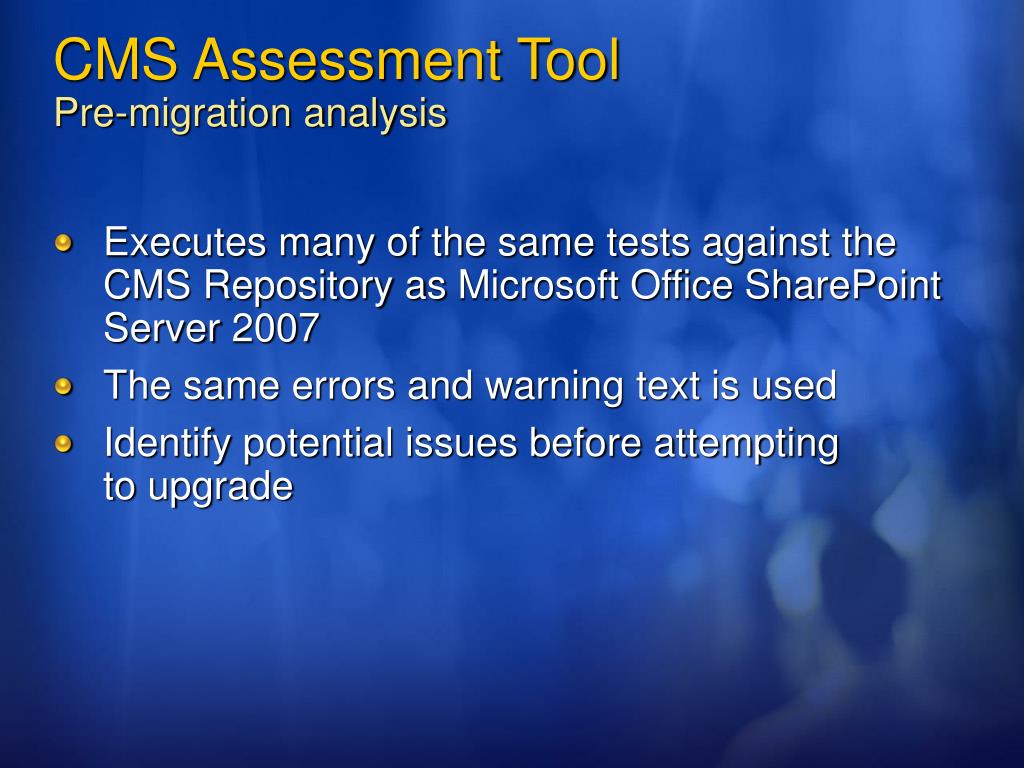 CMS Assessment Tool
Pre-migration analysis

Executes many of the same tests against the CMS Repository as Microsoft Office SharePoint Server 2007

The same errors and warning text is used

Identify potential issues before attempting to upgrade